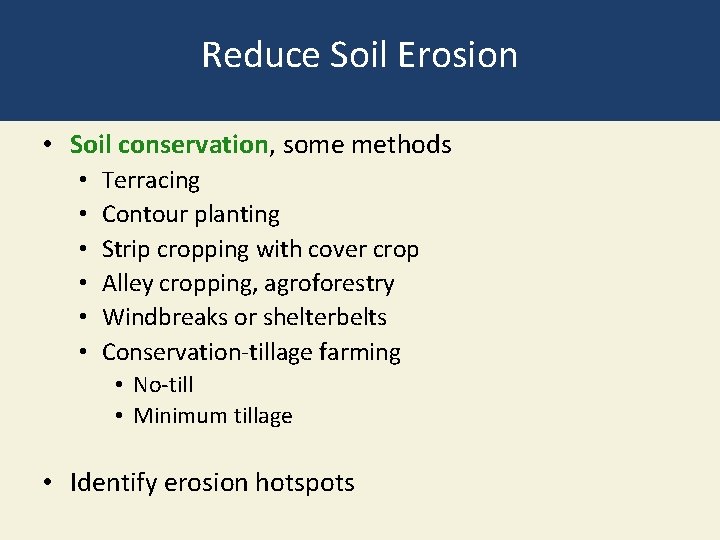 Reduce Soil Erosion

• Soil conservation, some methods
  • Terracing
  • Contour planting
  • Strip cropping with cover crop
  • Alley cropping, agroforestry
  • Windbreaks or shelterbelts
  • Conservation-tillage farming
    • No-till
    • Minimum tillage

• Identify erosion hotspots